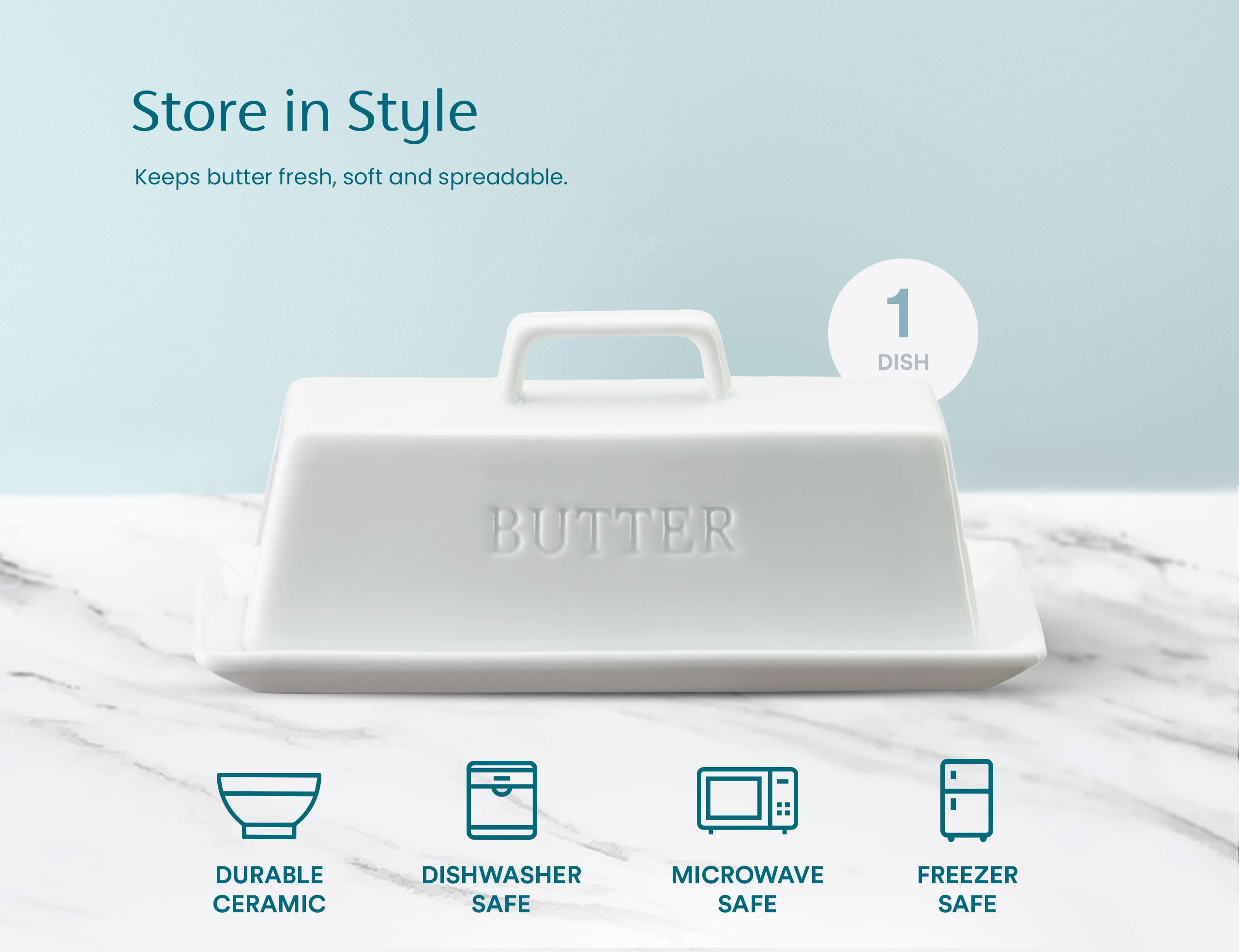 Store in Style

Keeps butter fresh, soft and spreadable.

1
DISH

BUTTER

DURABLE CERAMIC

DISHWASHER SAFE

MICROWAVE SAFE

FREEZER SAFE